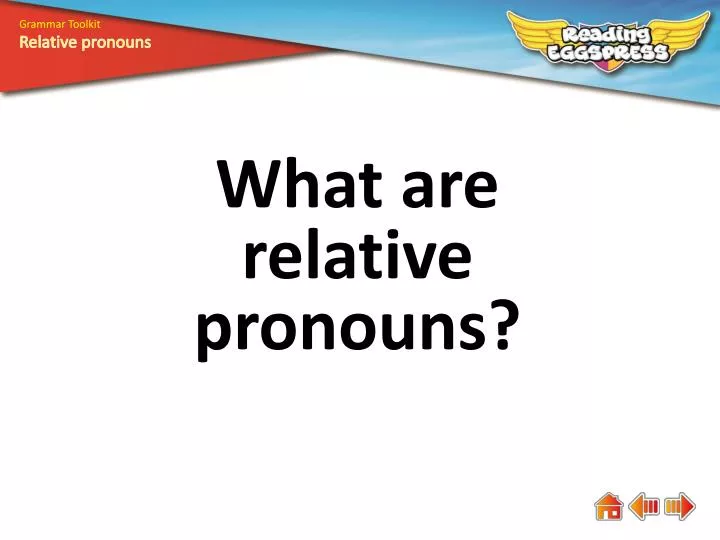 Grammar Toolkit
Relative pronouns

Reading EGGSPRESS

What are relative pronouns?